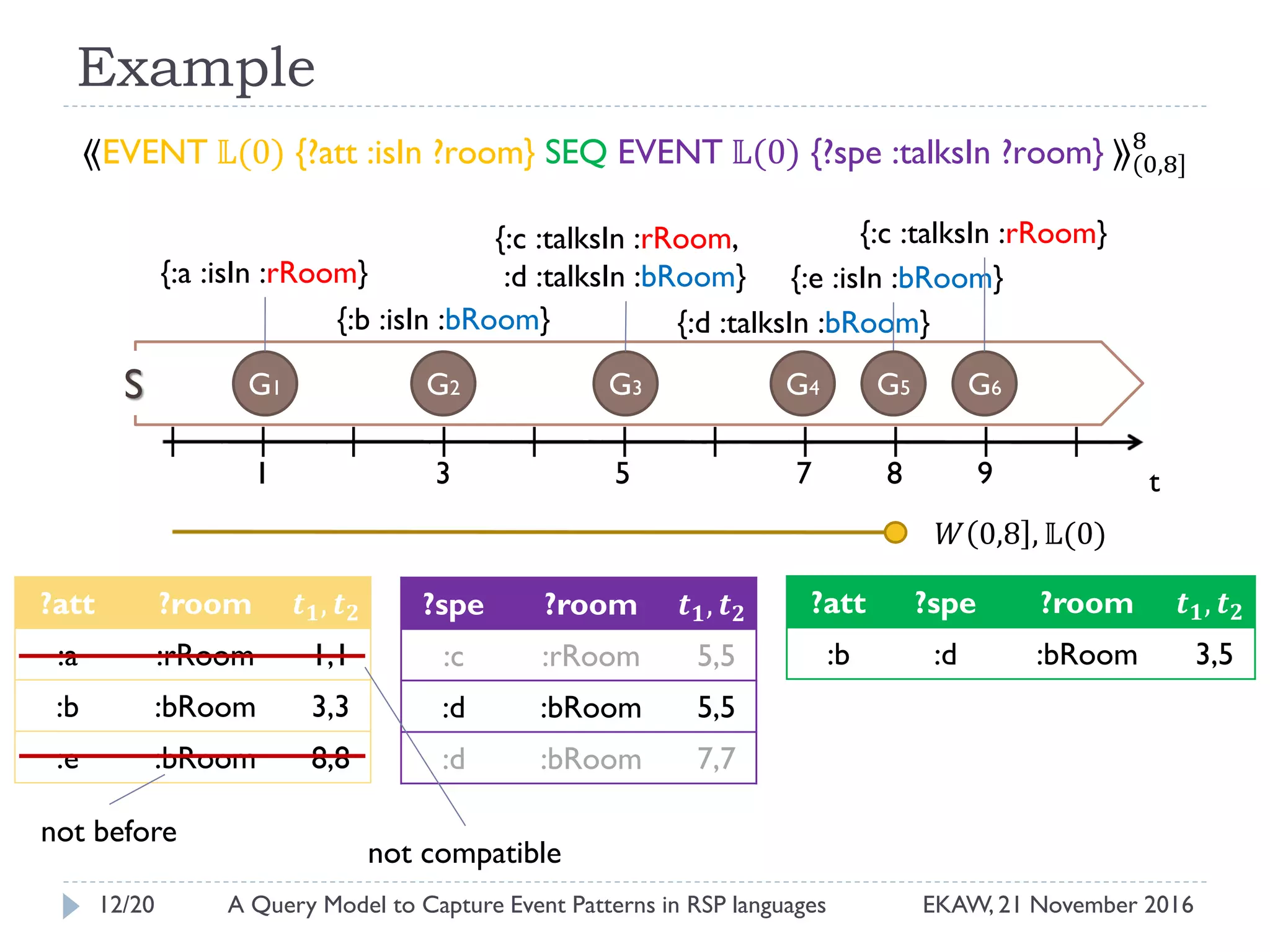 Example

$\langle\langle$EVENT $\mathbb{L}(0)$ {?att :isIn ?room} SEQ EVENT $\mathbb{L}(0)$ {?spe :talksIn ?room} $\rangle\rangle^{8}_{(0,8]}$

{:a :isIn :rRoom}

{:b :isIn :bRoom}

{:c :talksIn :rRoom, :d :talksIn :bRoom}

{:d :talksIn :bRoom}

{:e :isIn :bRoom}

{:c :talksIn :rRoom}

S

G1 G2 G3 G4 G5 G6

1 3 5 7 8 9 t

$W(0,8], \mathbb{L}(0)$

| ?att | ?room | $t_1, t_2$ |
|---|---|---|
| :a | :rRoom | 1,1 |
| :b | :bRoom | 3,3 |
| :e | :bRoom | 8,8 |

| ?spe | ?room | $t_1, t_2$ |
|---|---|---|
| :c | :rRoom | 5,5 |
| :d | :bRoom | 5,5 |
| :d | :bRoom | 7,7 |

| ?att | ?spe | ?room | $t_1, t_2$ |
|---|---|---|---|
| :b | :d | :bRoom | 3,5 |

not before

not compatible

12/20 A Query Model to Capture Event Patterns in RSP languages EKAW, 21 November 2016